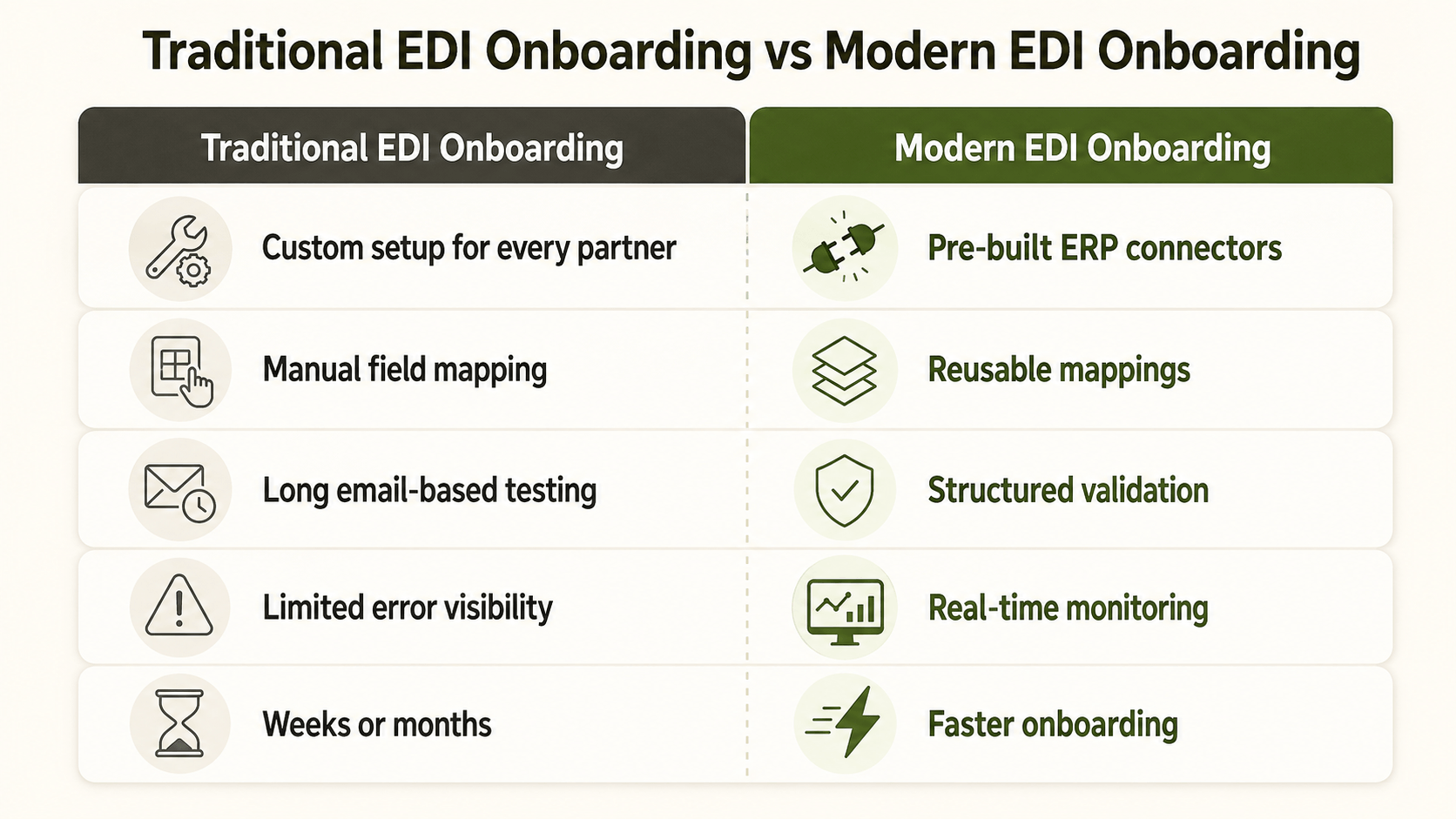 Traditional EDI Onboarding vs Modern EDI Onboarding

| Traditional EDI Onboarding | Modern EDI Onboarding |
|---|---|
| Custom setup for every partner | Pre-built ERP connectors |
| Manual field mapping | Reusable mappings |
| Long email-based testing | Structured validation |
| Limited error visibility | Real-time monitoring |
| Weeks or months | Faster onboarding |